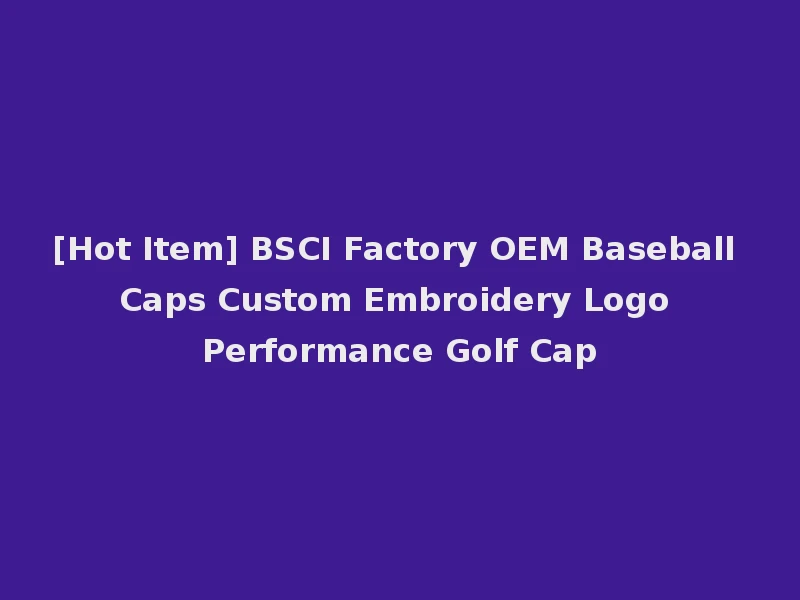 [Hot Item] BSCI Factory OEM Baseball Caps Custom Embroidery Logo Performance Golf Cap